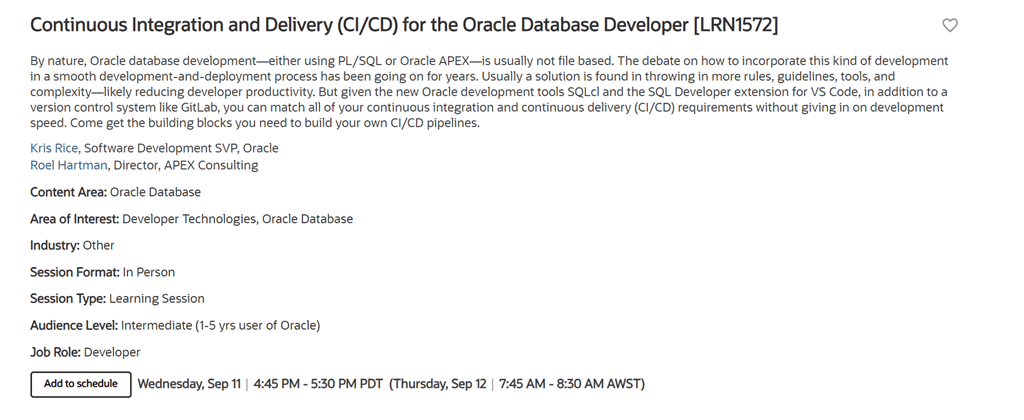 Continuous Integration and Delivery (CI/CD) for the Oracle Database Developer [LRN1572]

By nature, Oracle database development—either using PL/SQL or Oracle APEX—is usually not file based. The debate on how to incorporate this kind of development in a smooth development-and-deployment process has been going on for years. Usually a solution is found in throwing in more rules, guidelines, tools, and complexity—likely reducing developer productivity. But given the new Oracle development tools SQLcl and the SQL Developer extension for VS Code, in addition to a version control system like GitLab, you can match all of your continuous integration and continuous delivery (CI/CD) requirements without giving in on development speed. Come get the building blocks you need to build your own CI/CD pipelines.

Kris Rice, Software Development SVP, Oracle
Roel Hartman, Director, APEX Consulting

Content Area: Oracle Database

Area of Interest: Developer Technologies, Oracle Database

Industry: Other

Session Format: In Person

Session Type: Learning Session

Audience Level: Intermediate (1-5 yrs user of Oracle)

Job Role: Developer

Add to schedule Wednesday, Sep 11 | 4:45 PM - 5:30 PM PDT (Thursday, Sep 12 | 7:45 AM - 8:30 AM AWST)